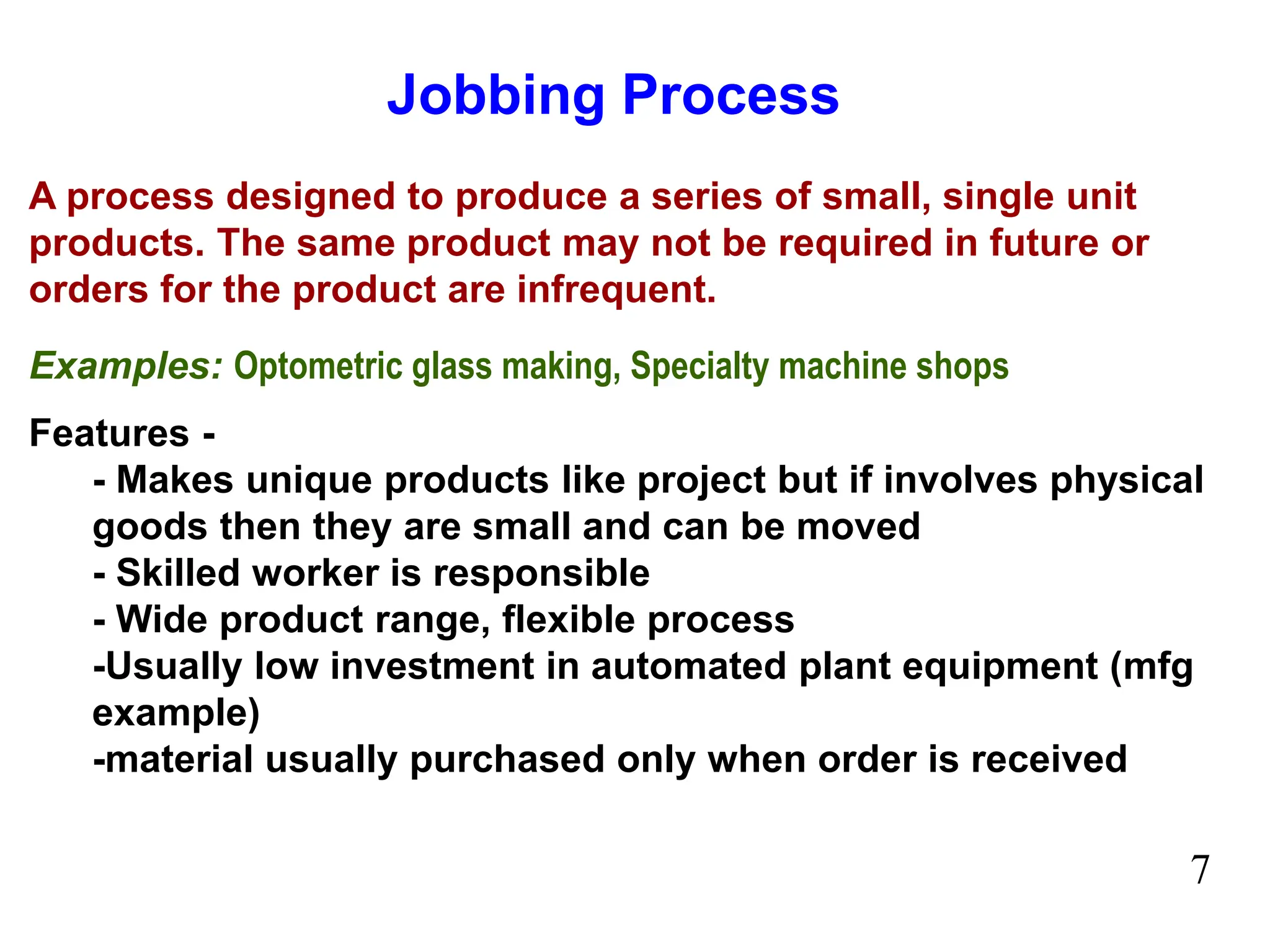 Jobbing Process

A process designed to produce a series of small, single unit products. The same product may not be required in future or orders for the product are infrequent.

Examples: Optometric glass making, Specialty machine shops

Features -
- Makes unique products like project but if involves physical goods then they are small and can be moved
- Skilled worker is responsible
- Wide product range, flexible process
-Usually low investment in automated plant equipment (mfg example)
-material usually purchased only when order is received

7